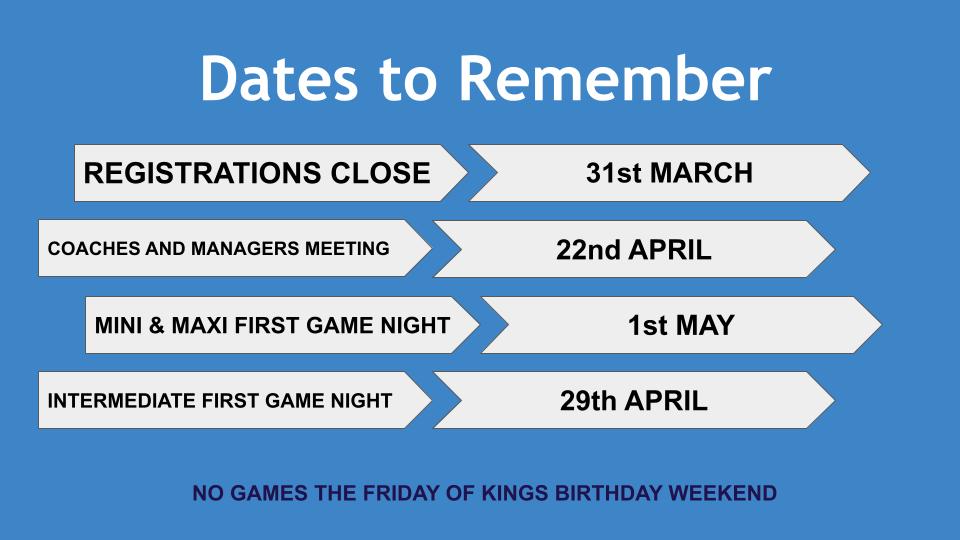 Dates to Remember

REGISTRATIONS CLOSE

31st MARCH

COACHES AND MANAGERS MEETING

22nd APRIL

MINI & MAXI FIRST GAME NIGHT

1st MAY

INTERMEDIATE FIRST GAME NIGHT

29th APRIL

NO GAMES THE FRIDAY OF KINGS BIRTHDAY WEEKEND